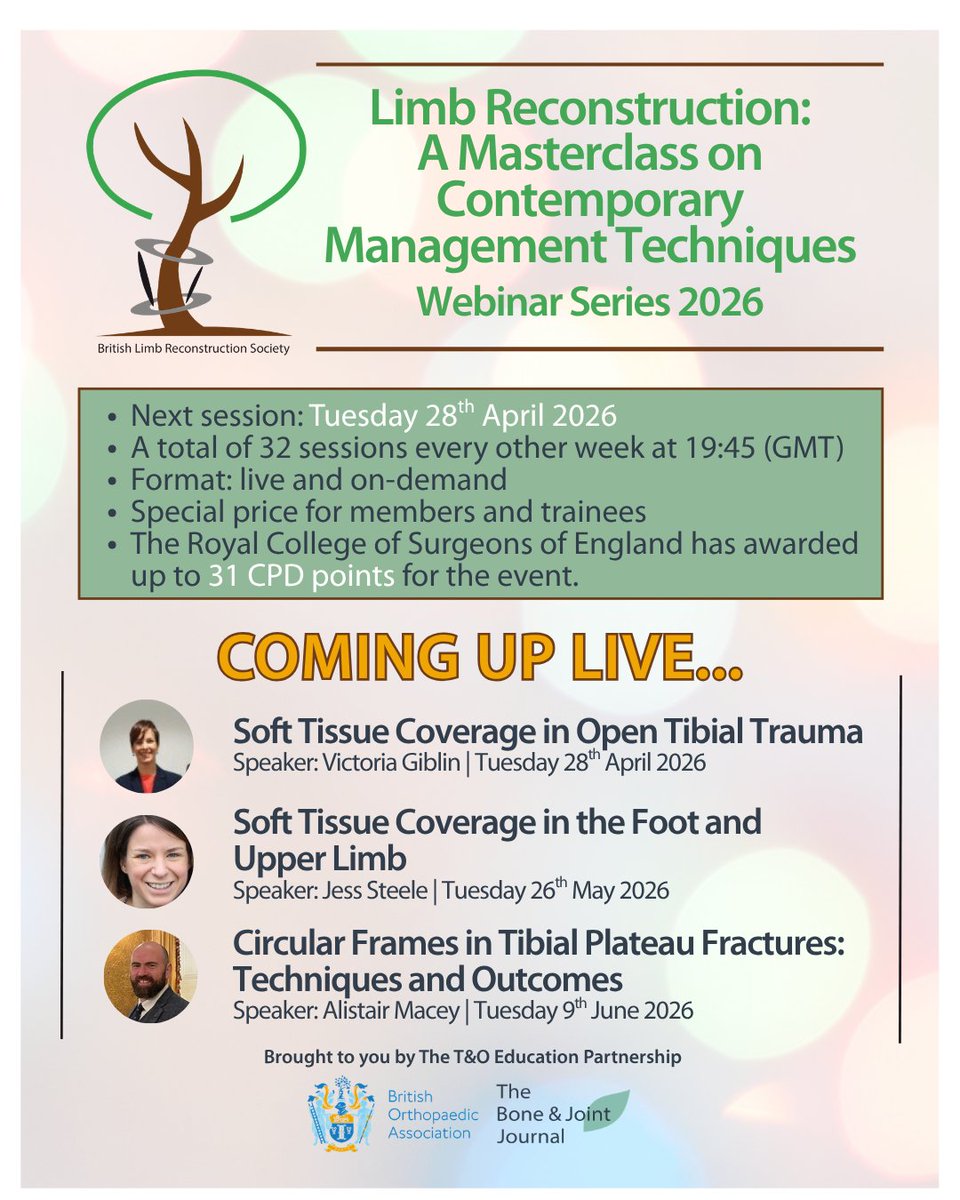 British Limb Reconstruction Society

Limb Reconstruction: A Masterclass on Contemporary Management Techniques
Webinar Series 2026

• Next session: Tuesday 28$^{th}$ April 2026
• A total of 32 sessions every other week at 19:45 (GMT)
• Format: live and on-demand
• Special price for members and trainees
• The Royal College of Surgeons of England has awarded up to 31 CPD points for the event.

COMING UP LIVE...

Soft Tissue Coverage in Open Tibial Trauma
Speaker: Victoria Giblin | Tuesday 28$^{th}$ April 2026

Soft Tissue Coverage in the Foot and Upper Limb
Speaker: Jess Steele | Tuesday 26$^{th}$ May 2026

Circular Frames in Tibial Plateau Fractures: Techniques and Outcomes
Speaker: Alistair Macey | Tuesday 9$^{th}$ June 2026

Brought to you by The T&O Education Partnership

British Orthopaedic Association

The Bone & Joint Journal